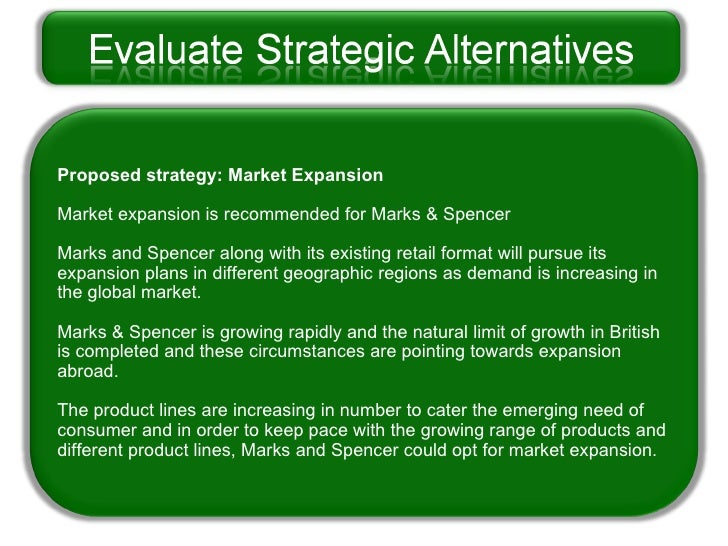 Evaluate Strategic Alternatives

Proposed strategy: Market Expansion

Market expansion is recommended for Marks & Spencer

Marks and Spencer along with its existing retail format will pursue its expansion plans in different geographic regions as demand is increasing in the global market.

Marks & Spencer is growing rapidly and the natural limit of growth in British is completed and these circumstances are pointing towards expansion abroad.

The product lines are increasing in number to cater the emerging need of consumer and in order to keep pace with the growing range of products and different product lines, Marks and Spencer could opt for market expansion.